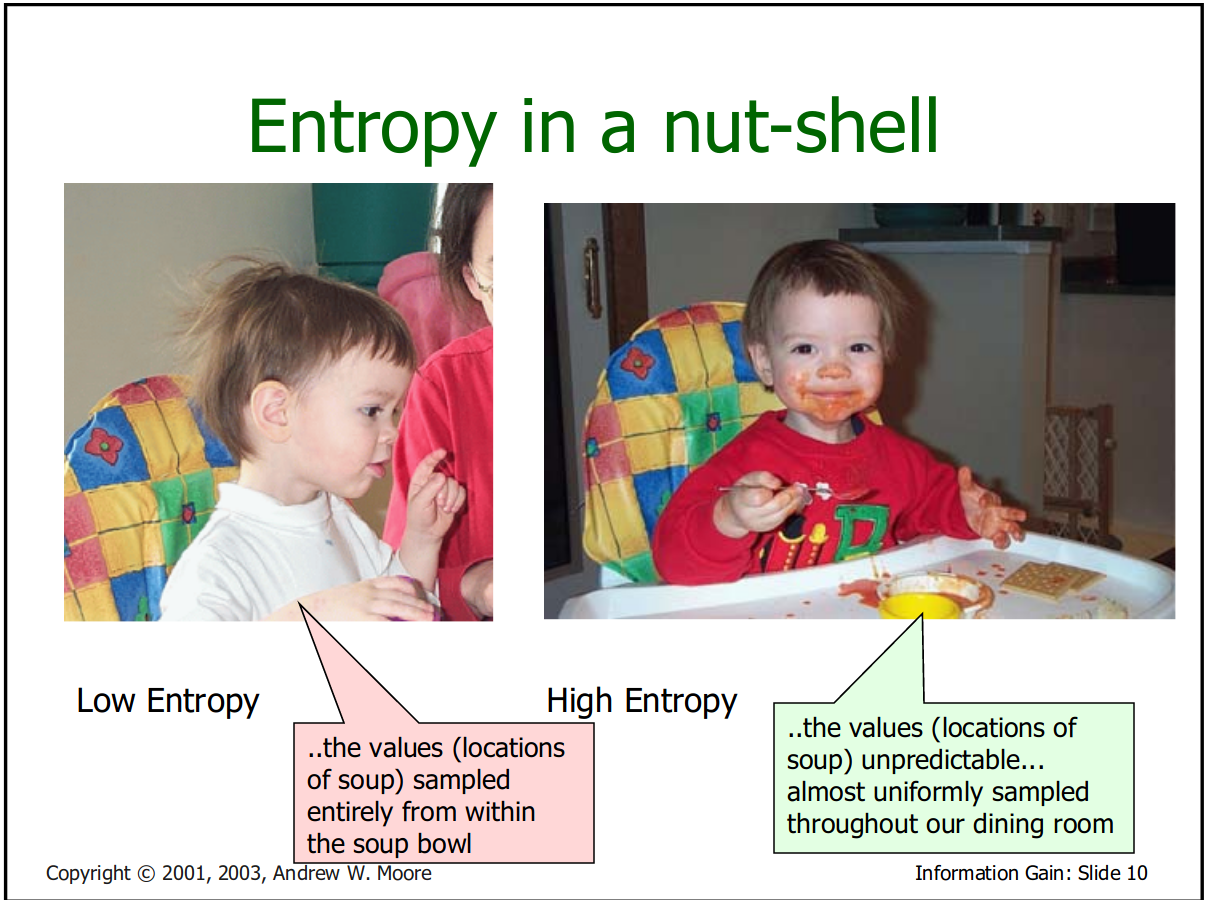 Entropy in a nut-shell

Low Entropy

..the values (locations of soup) sampled entirely from within the soup bowl

High Entropy

..the values (locations of soup) unpredictable... almost uniformly sampled throughout our dining room

Copyright © 2001, 2003, Andrew W. Moore

Information Gain: Slide 10